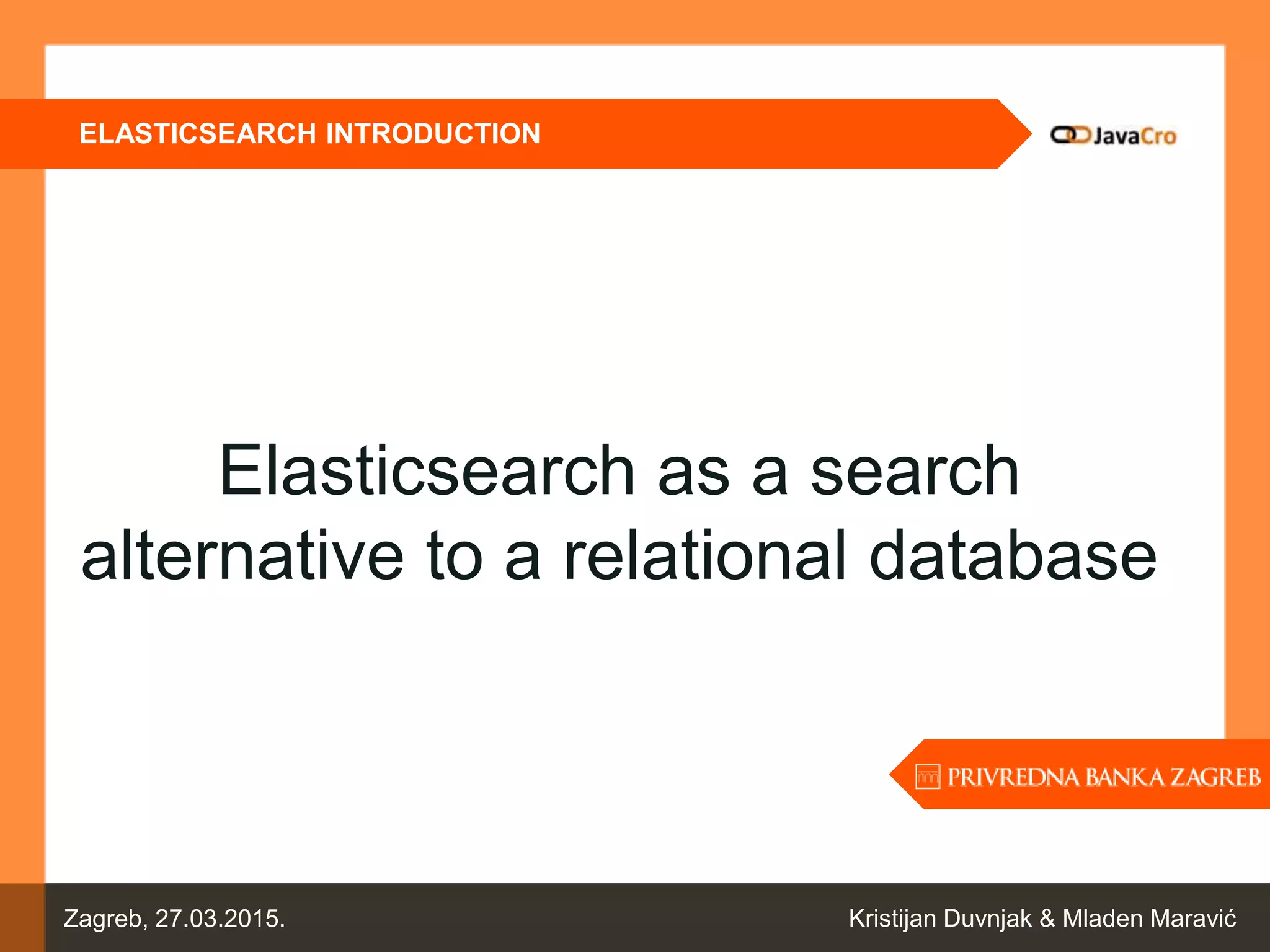 ELASTICSEARCH INTRODUCTION

JavaCro

Elasticsearch as a search alternative to a relational database

PRIVREDNA BANKA ZAGREB

Zagreb, 27.03.2015.

Kristijan Duvnjak & Mladen Maravić